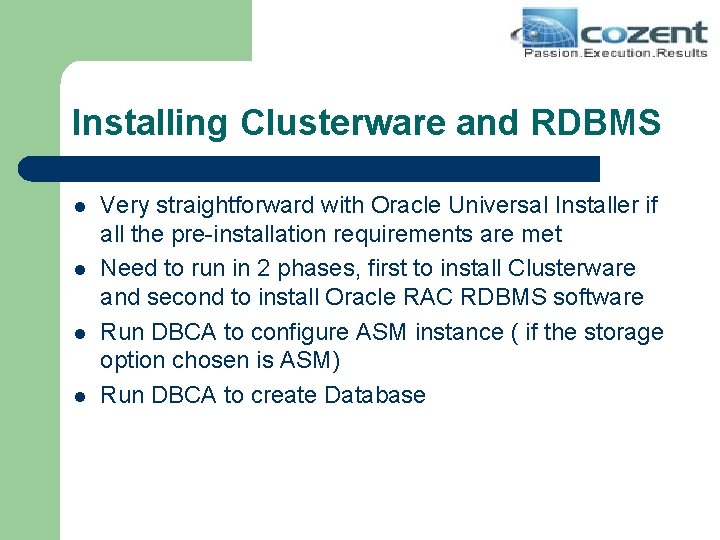 cozent
Passion.Execution.Results

Installing Clusterware and RDBMS

- Very straightforward with Oracle Universal Installer if all the pre-installation requirements are met
- Need to run in 2 phases, first to install Clusterware and second to install Oracle RAC RDBMS software
- Run DBCA to configure ASM instance ( if the storage option chosen is ASM)
- Run DBCA to create Database